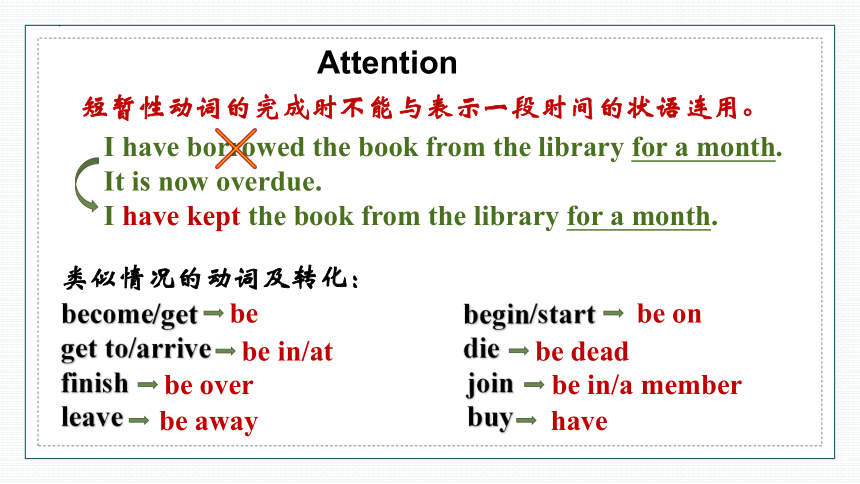 Attention

短暂性动词的完成时不能与表示一段时间的状语连用。

I have borrowed the book from the library for a month.
It is now overdue.
I have kept the book from the library for a month.

类似情况的动词及转化：

become/get → be
get to/arrive → be in/at
finish → be over
leave → be away

begin/start → be on
die → be dead
join → be in/a member
buy → have